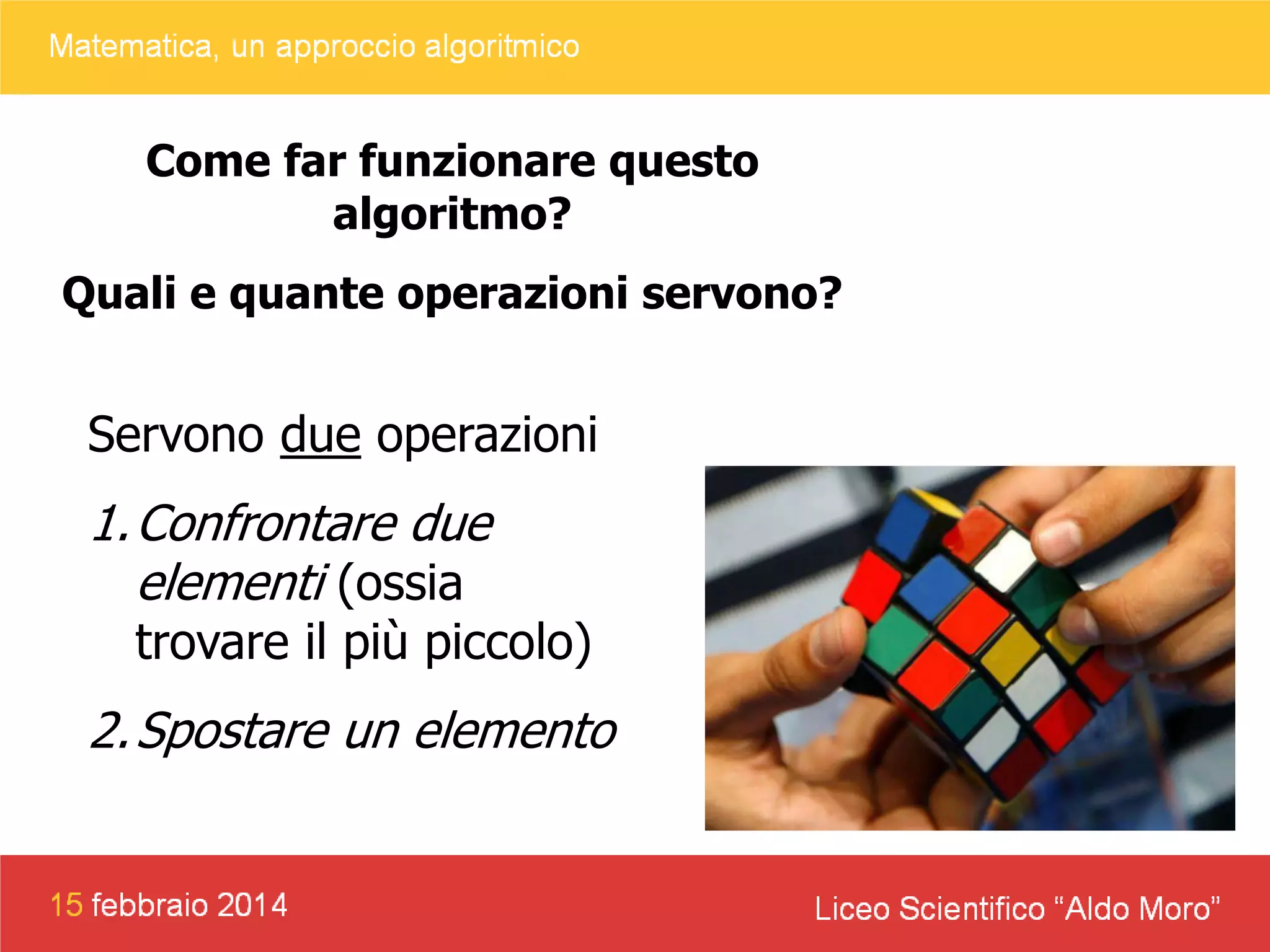 Matematica, un approccio algoritmico

Come far funzionare questo algoritmo?

Quali e quante operazioni servono?

Servono due operazioni

1. Confrontare due elementi (ossia trovare il più piccolo)

2. Spostare un elemento

15 febbraio 2014

Liceo Scientifico "Aldo Moro"